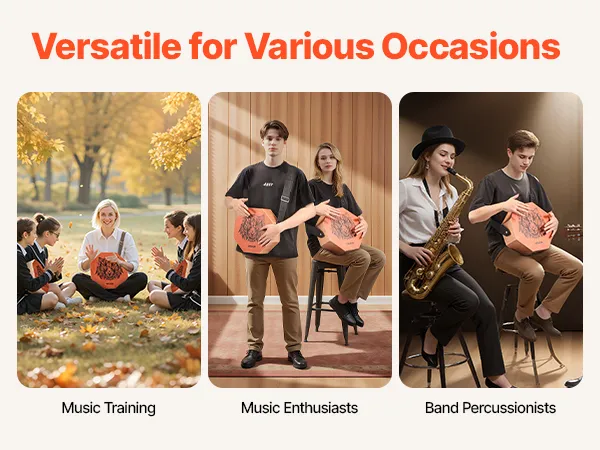 Versatile for Various Occasions

Music Training

Music Enthusiasts

Band Percussionists